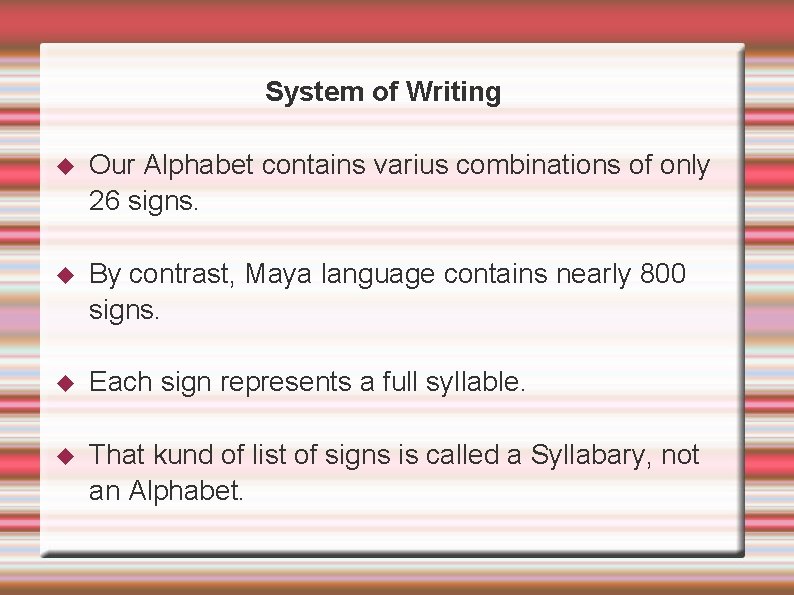 System of Writing

◆ Our Alphabet contains varius combinations of only 26 signs.

◆ By contrast, Maya language contains nearly 800 signs.

◆ Each sign represents a full syllable.

◆ That kund of list of signs is called a Syllabary, not an Alphabet.